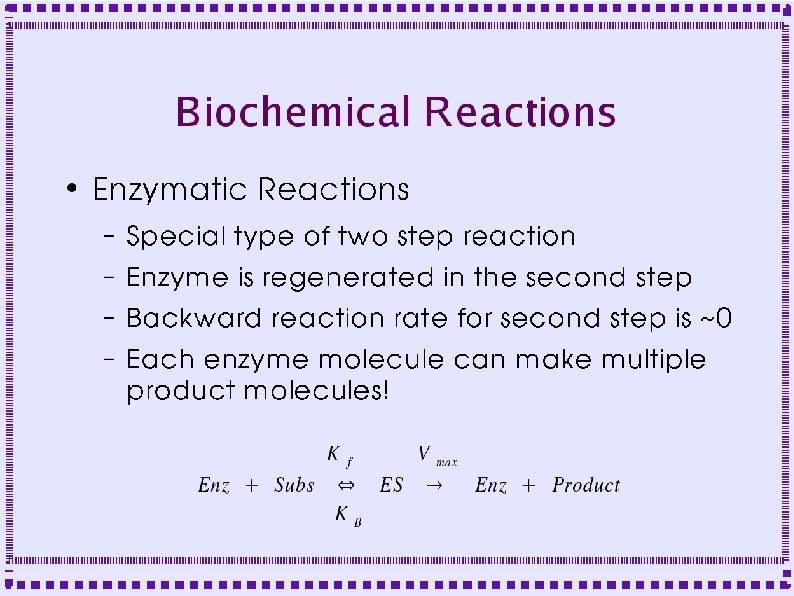 Biochemical Reactions

• Enzymatic Reactions
  – Special type of two step reaction
  – Enzyme is regenerated in the second step
  – Backward reaction rate for second step is ~0
  – Each enzyme molecule can make multiple product molecules!

$Enz + Subs \underset{K_B}{\overset{K_f}{\Leftrightarrow}} ES \overset{V_{max}}{\rightarrow} Enz + Product$